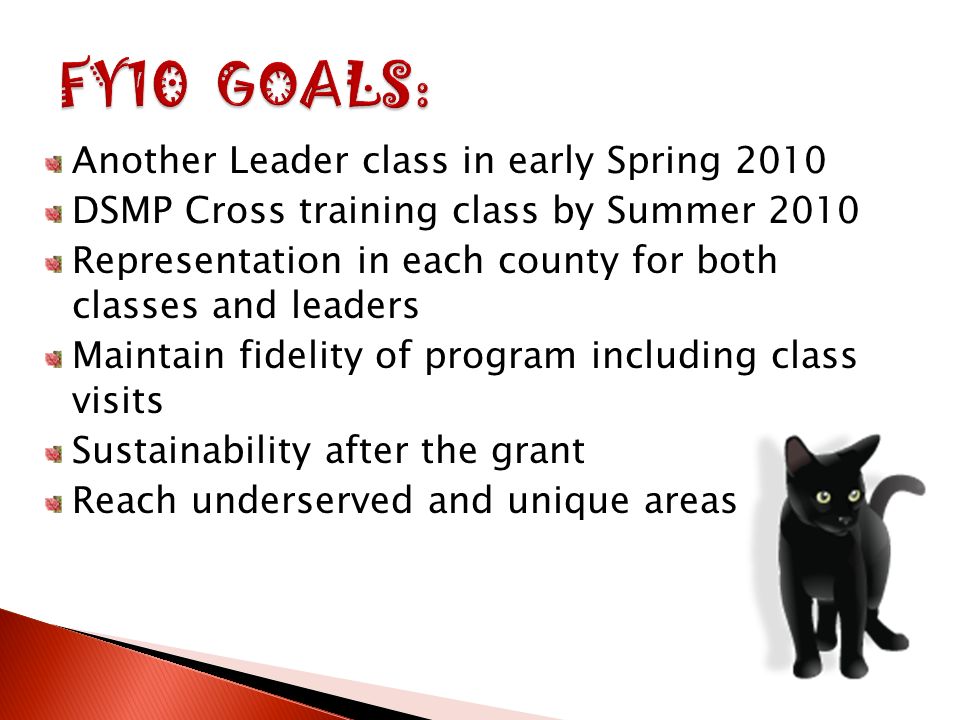 FY10 GOALS:

Another Leader class in early Spring 2010
DSMP Cross training class by Summer 2010
Representation in each county for both classes and leaders
Maintain fidelity of program including class visits
Sustainability after the grant
Reach underserved and unique areas